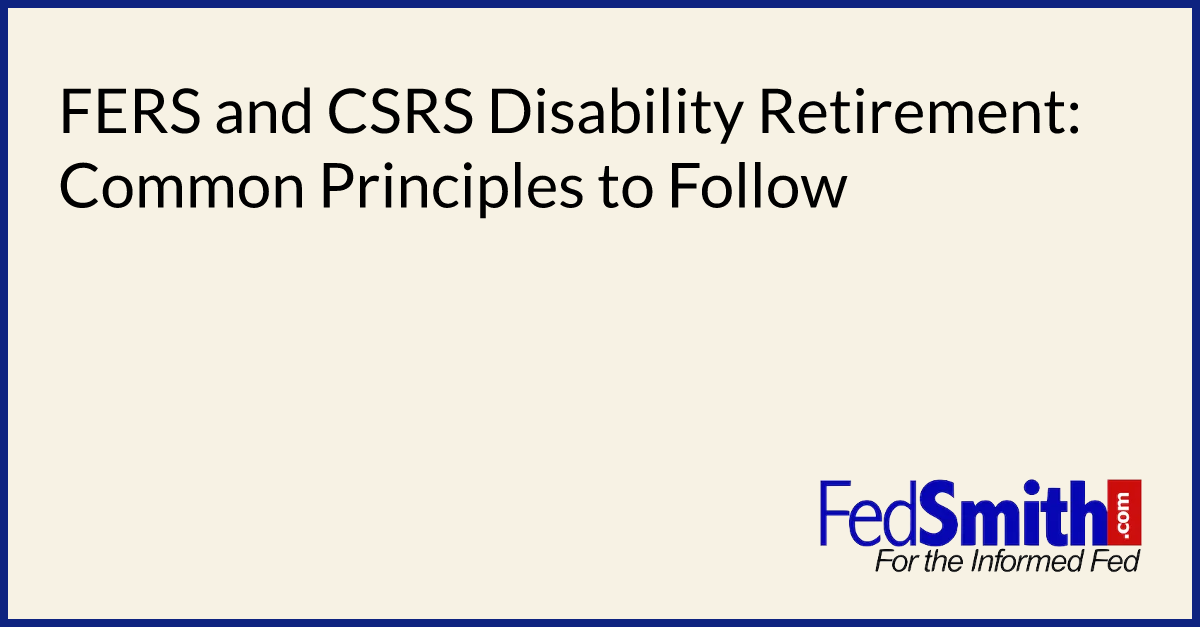 FERS and CSRS Disability Retirement: Common Principles to Follow

FedSmith.com
For the Informed Fed